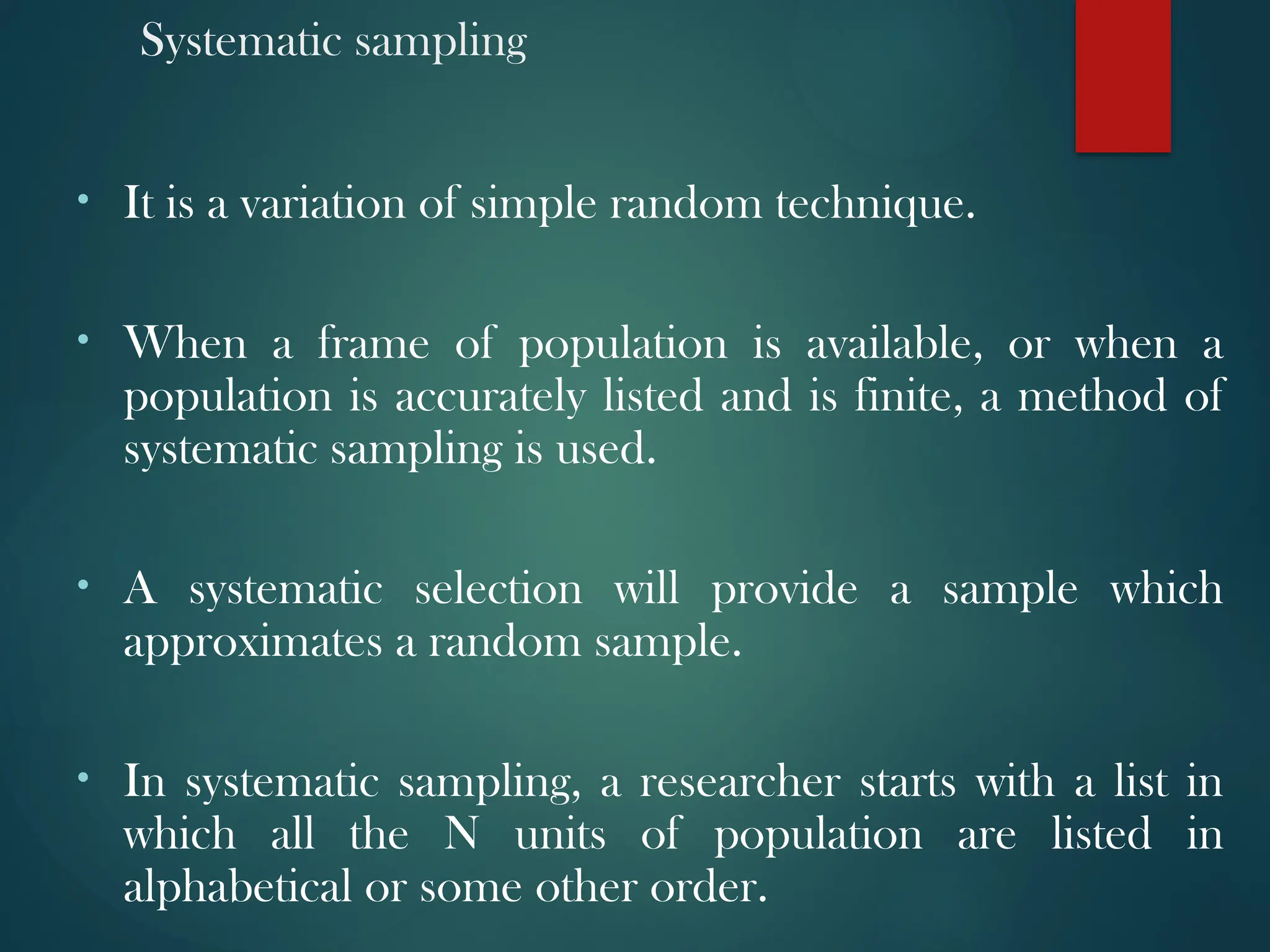 Systematic sampling

• It is a variation of simple random technique.

• When a frame of population is available, or when a population is accurately listed and is finite, a method of systematic sampling is used.

• A systematic selection will provide a sample which approximates a random sample.

• In systematic sampling, a researcher starts with a list in which all the N units of population are listed in alphabetical or some other order.